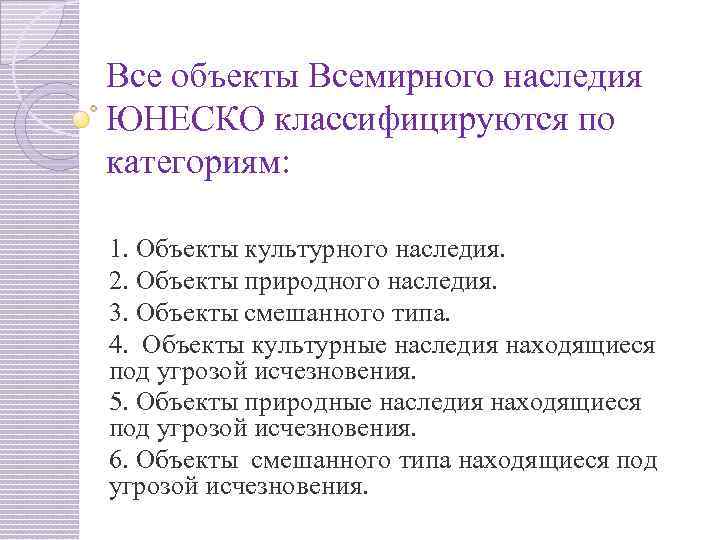 Все объекты Всемирного наследия ЮНЕСКО классифицируются по категориям:

1. Объекты культурного наследия.
2. Объекты природного наследия.
3. Объекты смешанного типа.
4. Объекты культурные наследия находящиеся под угрозой исчезновения.
5. Объекты природные наследия находящиеся под угрозой исчезновения.
6. Объекты смешанного типа находящиеся под угрозой исчезновения.